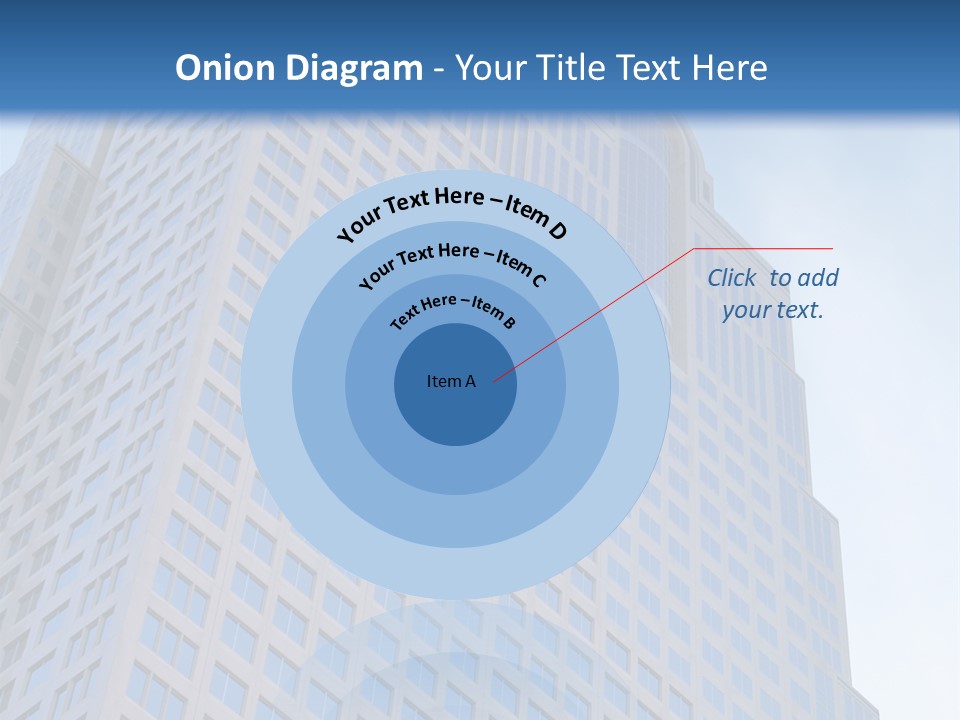 Onion Diagram - Your Title Text Here

Your Text Here – Item D

Your Text Here – Item C

Text Here – Item B

Item A

Click to add your text.